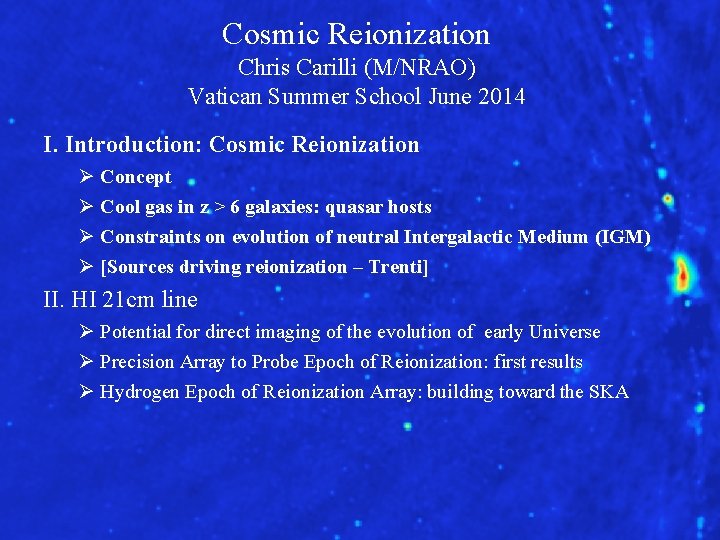 Cosmic Reionization
Chris Carilli (M/NRAO)
Vatican Summer School June 2014

I. Introduction: Cosmic Reionization

➢ Concept
➢ Cool gas in z > 6 galaxies: quasar hosts
➢ Constraints on evolution of neutral Intergalactic Medium (IGM)
➢ [Sources driving reionization – Trenti]

II. HI 21cm line

➢ Potential for direct imaging of the evolution of early Universe
➢ Precision Array to Probe Epoch of Reionization: first results
➢ Hydrogen Epoch of Reionization Array: building toward the SKA